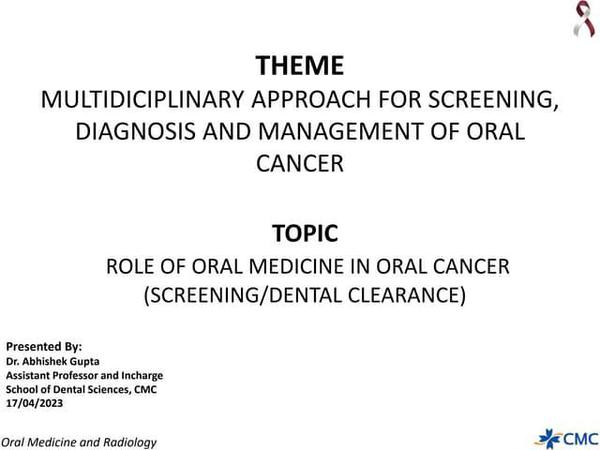 THEME

MULTIDICIPLINARY APPROACH FOR SCREENING, DIAGNOSIS AND MANAGEMENT OF ORAL CANCER

TOPIC

ROLE OF ORAL MEDICINE IN ORAL CANCER (SCREENING/DENTAL CLEARANCE)

Presented By:
Dr. Abhishek Gupta
Assistant Professor and Incharge
School of Dental Sciences, CMC
17/04/2023

Oral Medicine and Radiology

CMC